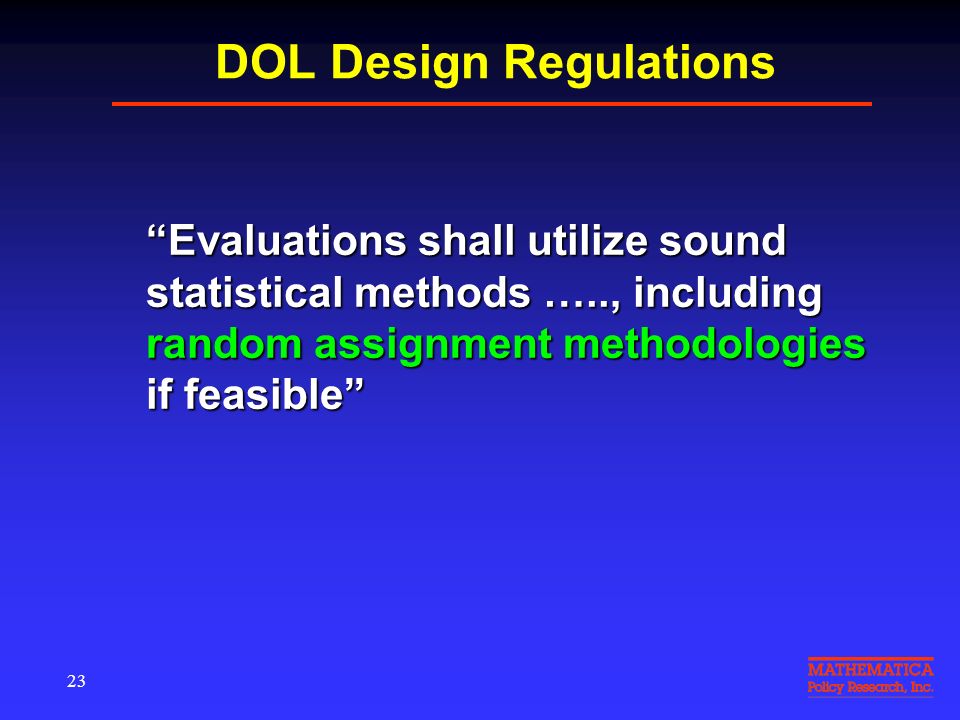 DOL Design Regulations

“Evaluations shall utilize sound statistical methods ….., including random assignment methodologies if feasible”

23

MATHEMATICA
Policy Research, Inc.